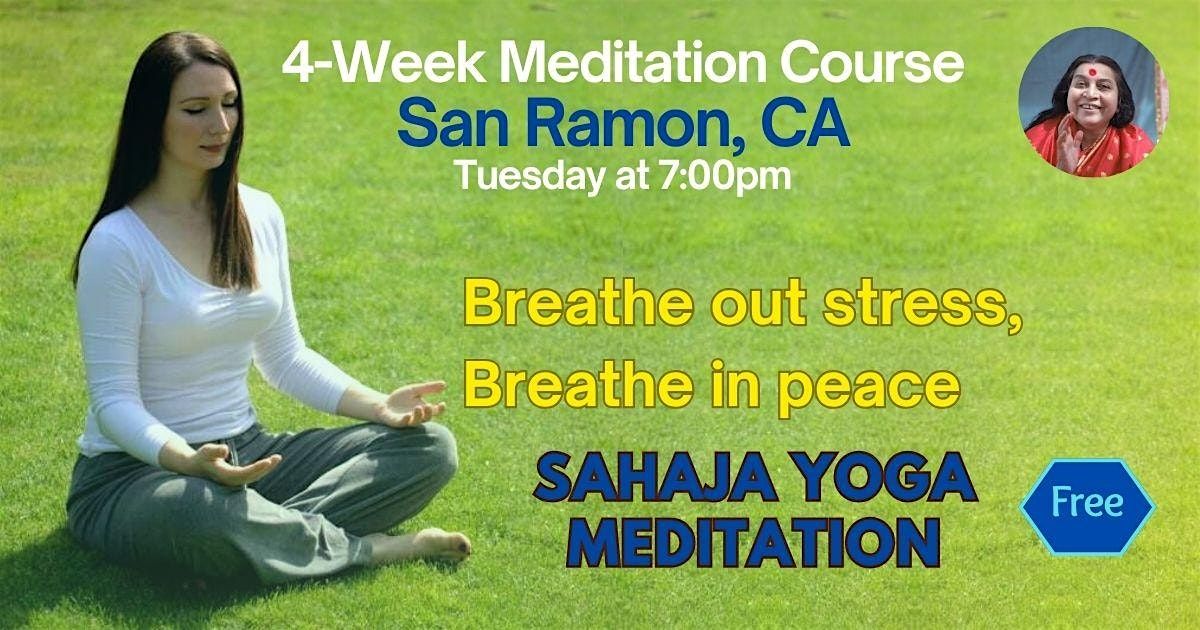 4-Week Meditation Course
San Ramon, CA
Tuesday at 7:00pm

Breathe out stress,
Breathe in peace

SAHAJA YOGA
MEDITATION

Free